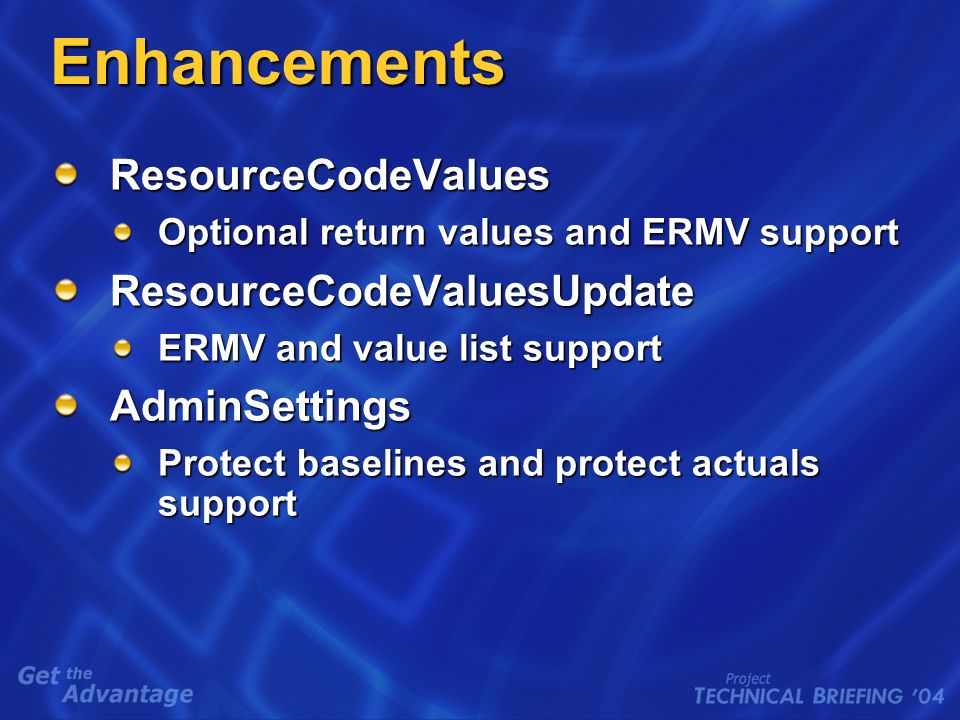 Enhancements

ResourceCodeValues

Optional return values and ERMV support

ResourceCodeValuesUpdate

ERMV and value list support

AdminSettings

Protect baselines and protect actuals support

Get the Advantage

Project TECHNICAL BRIEFING '04